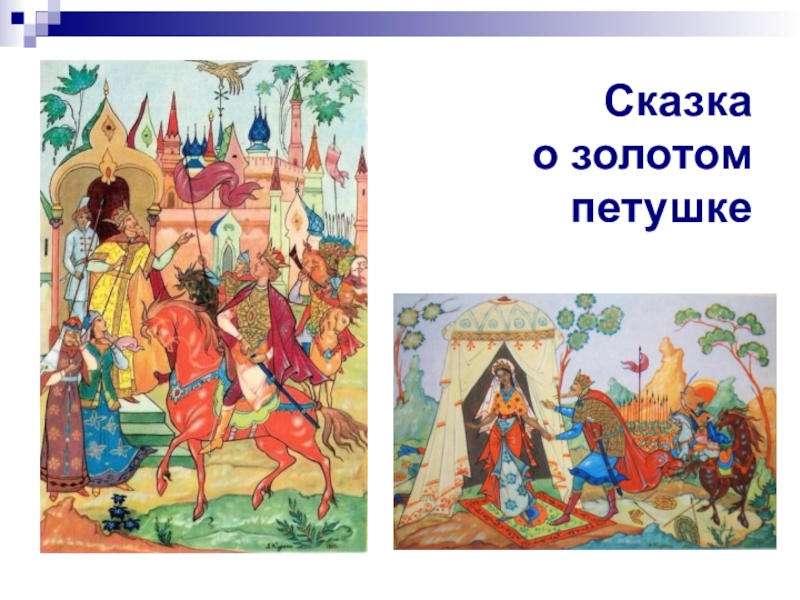 Сказка
о золотом
петушке